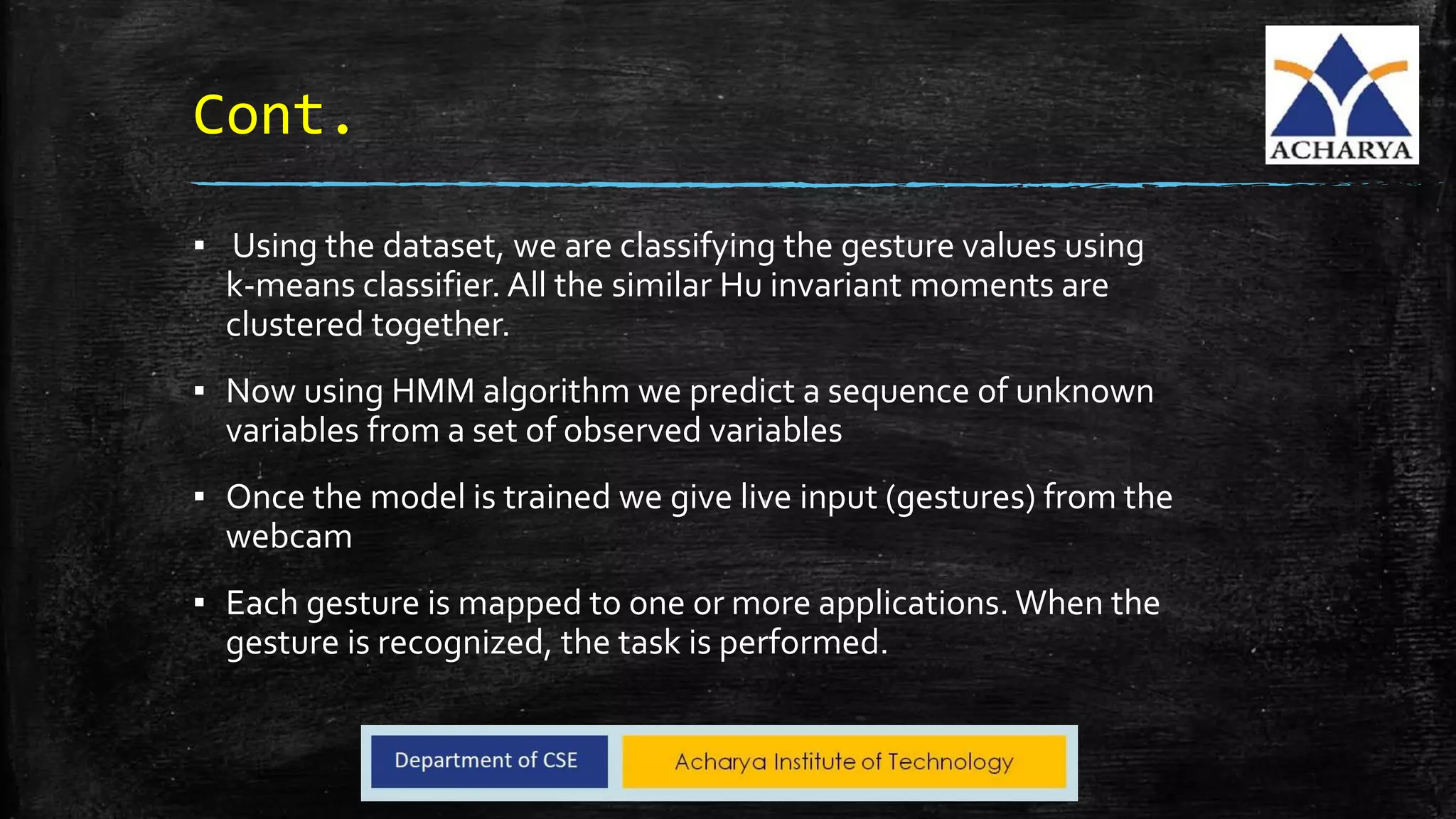 Cont.

ACHARYA

▪ Using the dataset, we are classifying the gesture values using k-means classifier. All the similar Hu invariant moments are clustered together.

▪ Now using HMM algorithm we predict a sequence of unknown variables from a set of observed variables

▪ Once the model is trained we give live input (gestures) from the webcam

▪ Each gesture is mapped to one or more applications. When the gesture is recognized, the task is performed.

Department of CSE

Acharya Institute of Technology